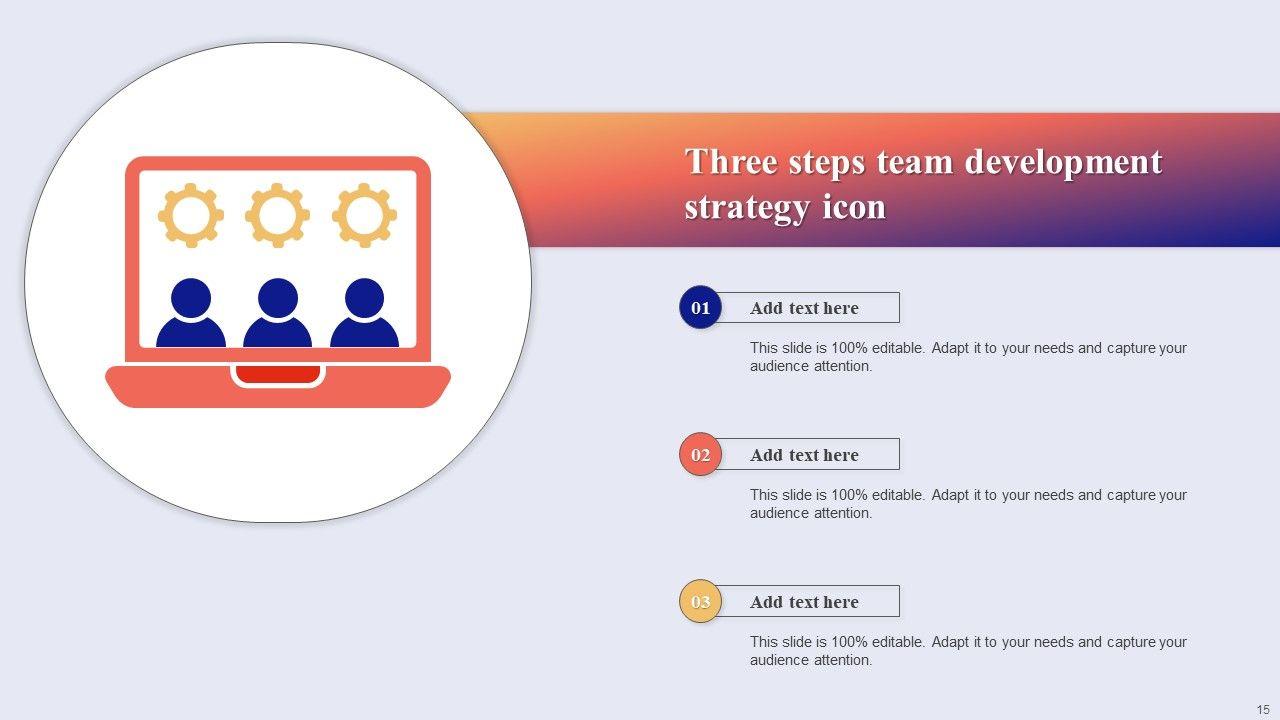 Three steps team development strategy icon

01 Add text here

This slide is 100% editable. Adapt it to your needs and capture your audience attention.

02 Add text here

This slide is 100% editable. Adapt it to your needs and capture your audience attention.

03 Add text here

This slide is 100% editable. Adapt it to your needs and capture your audience attention.

15